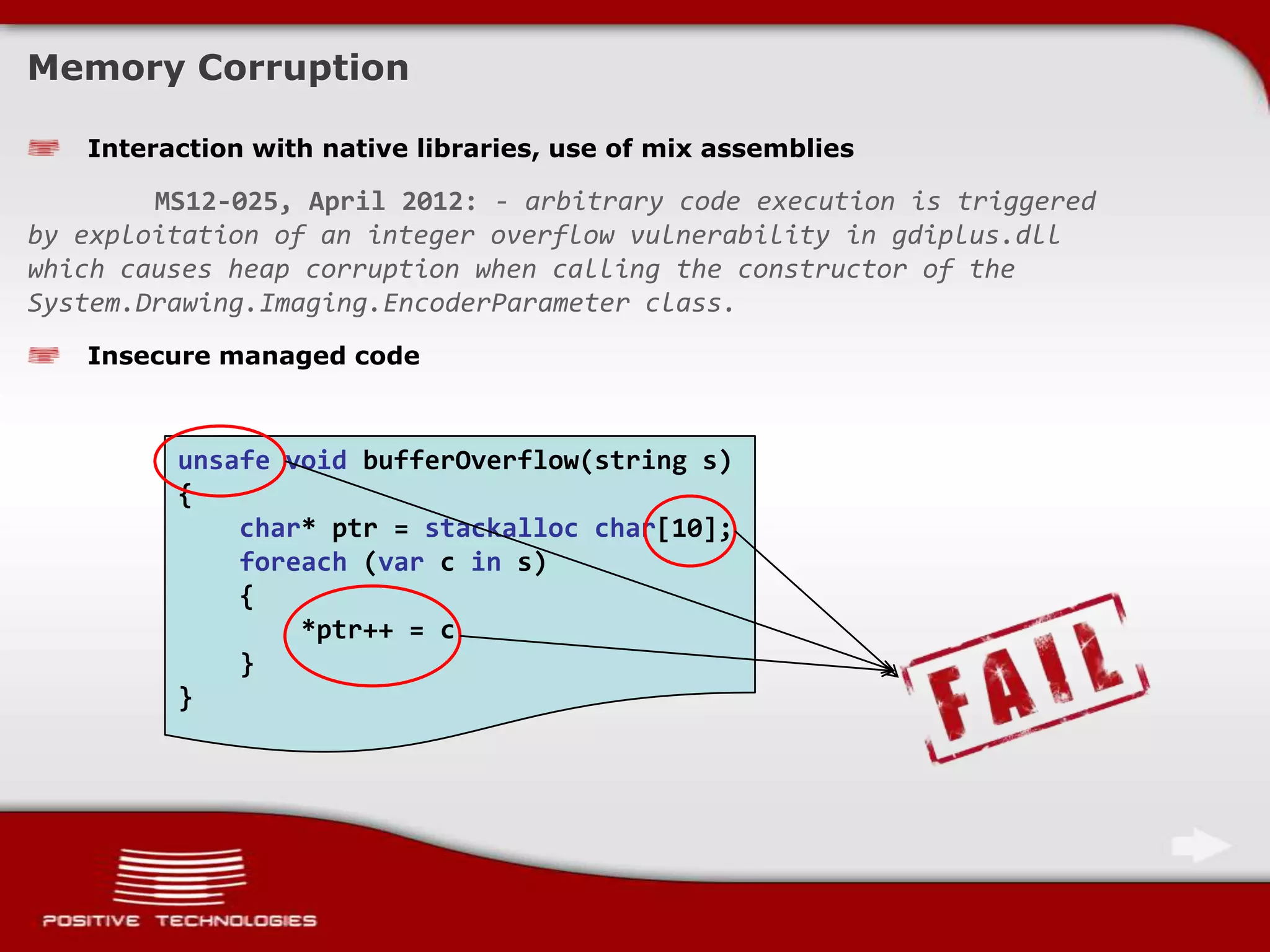 Memory Corruption

Interaction with native libraries, use of mix assemblies

MS12-025, April 2012: - arbitrary code execution is triggered by exploitation of an integer overflow vulnerability in gdiplus.dll which causes heap corruption when calling the constructor of the System.Drawing.Imaging.EncoderParameter class.

Insecure managed code

unsafe void bufferOverflow(string s)
{
    char* ptr = stackalloc char[10];
    foreach (var c in s)
    {
        *ptr++ = c
    }
}

FAIL

POSITIVE TECHNOLOGIES